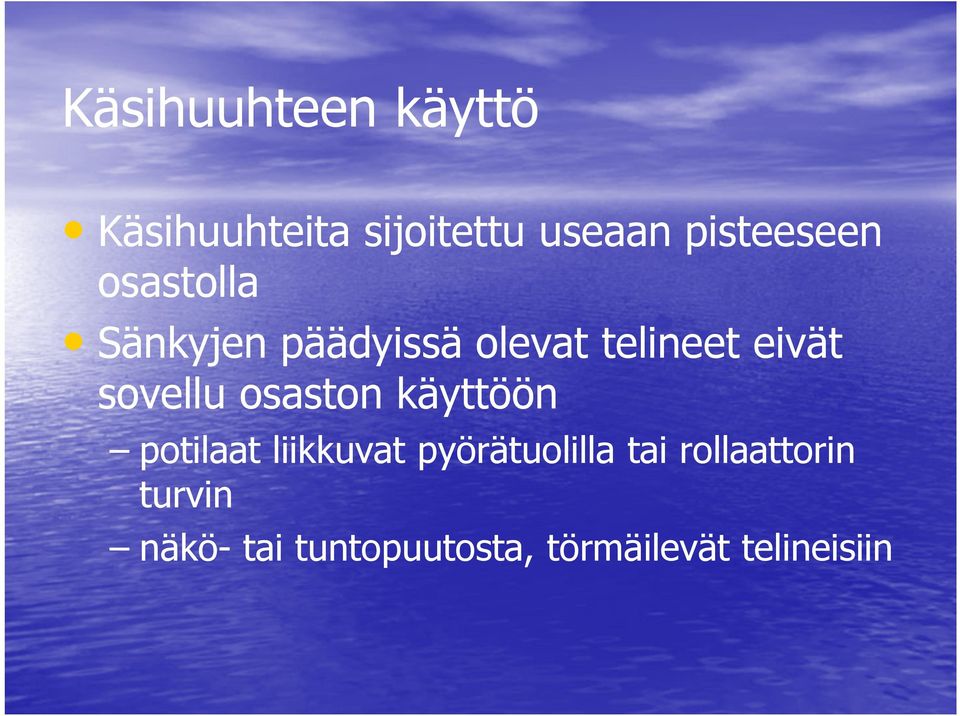 Käsihuuhteen käyttö

• Käsihuuhteita sijoitettu useaan pisteeseen osastolla
• Sänkyjen päädyissä olevat telineet eivät sovellu osaston käyttöön
– potilaat liikkuvat pyörätuolilla tai rollaattorin turvin
– näkö- tai tuntopuutosta, törmäilevät telineisiin